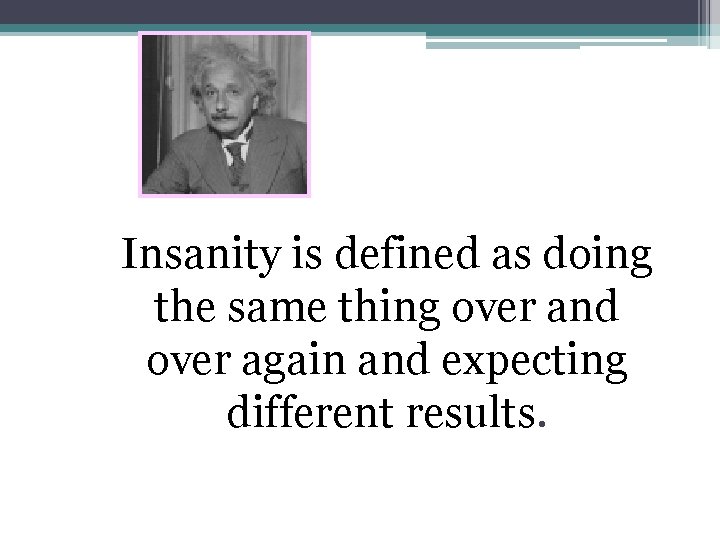 Insanity is defined as doing the same thing over and over again and expecting different results.